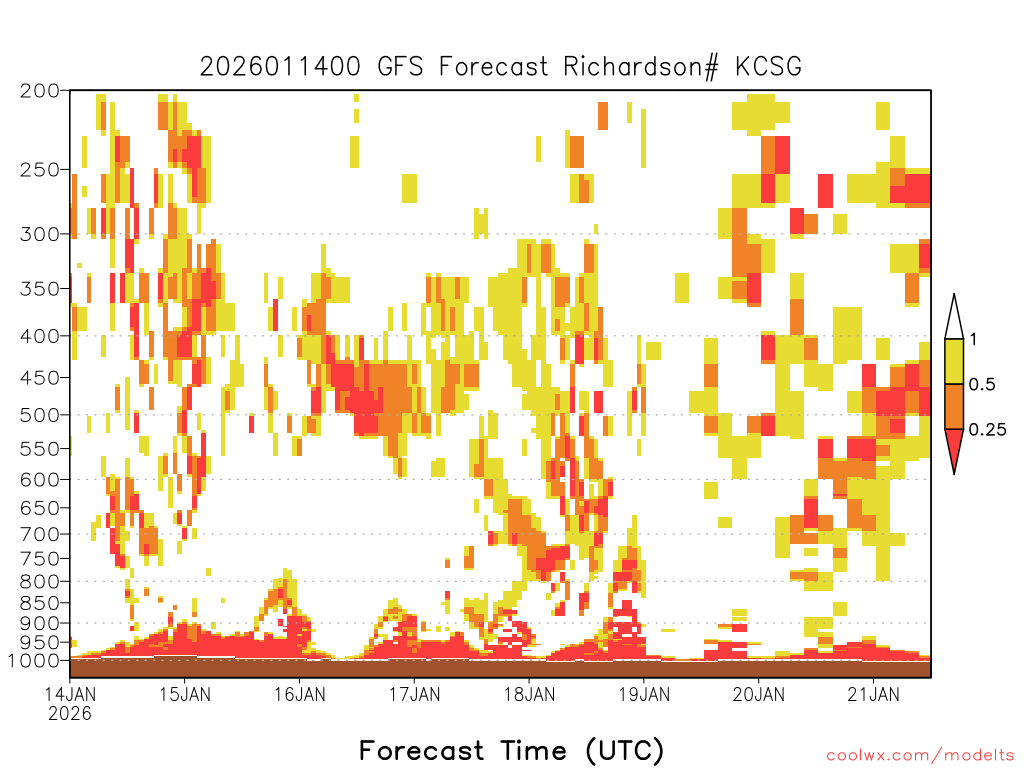 2026011400 GFS Forecast Richardson# KCSG

200
250
300
350
400
450
500
550
600
650
700
750
800
850
900
950
1000

1
0.5
0.25

14JAN
2026
15JAN
16JAN
17JAN
18JAN
19JAN
20JAN
21JAN

Forecast Time (UTC)

coolwx.com/modelts